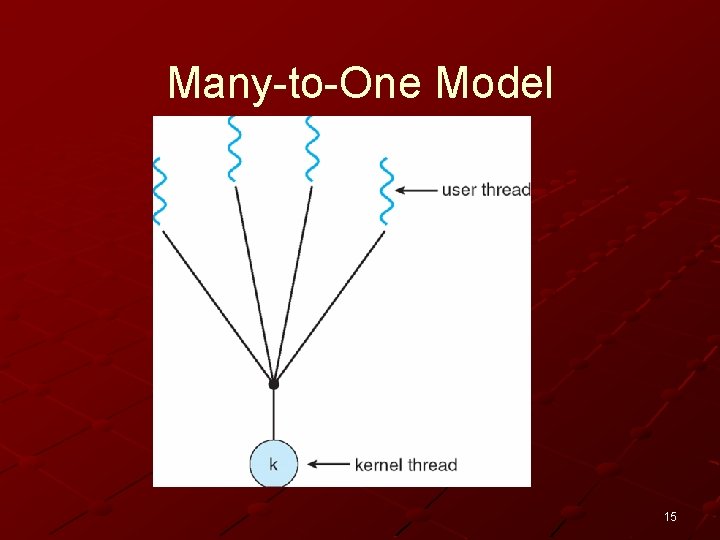 Many-to-One Model

user thread

k

kernel thread

15